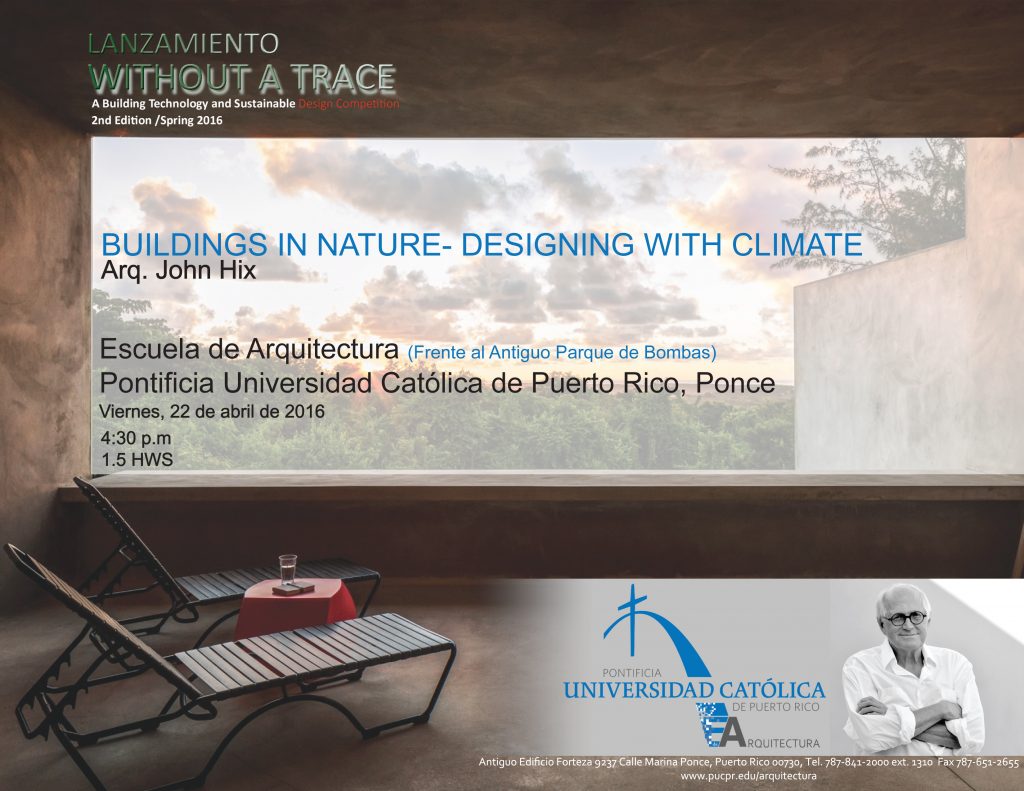 LANZAMIENTO
WITHOUT A TRACE
A Building Technology and Sustainable Design Competition
2nd Edition /Spring 2016

BUILDINGS IN NATURE- DESIGNING WITH CLIMATE
Arq. John Hix

Escuela de Arquitectura (Frente al Antiguo Parque de Bombas)
Pontificia Universidad Católica de Puerto Rico, Ponce
Viernes, 22 de abril de 2016
4:30 p.m
1.5 HWS

PONTIFICIA
UNIVERSIDAD CATÓLICA
DE PUERTO RICO
ARQUITECTURA

Antiguo Edificio Forteza 9237 Calle Marina Ponce, Puerto Rico 00730, Tel. 787-841-2000 ext. 1310 Fax 787-651-2655
www.pucpr.edu/arquitectura